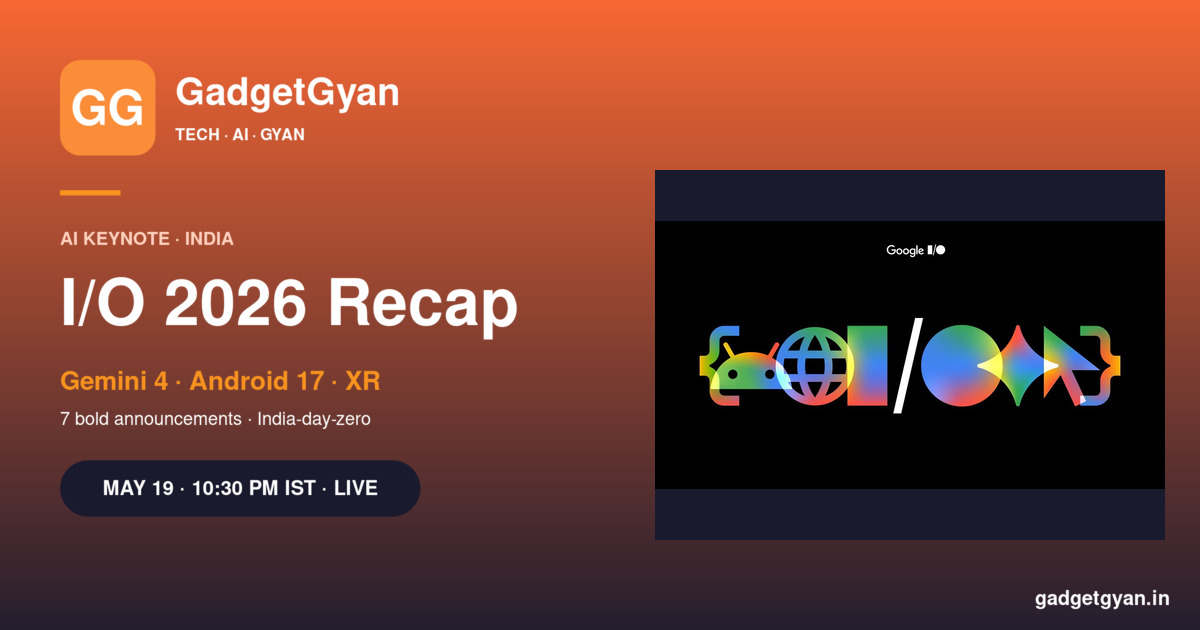 GG

GadgetGyan

TECH · AI · GYAN

AI KEYNOTE · INDIA

I/O 2026 Recap

Gemini 4 · Android 17 · XR

7 bold announcements · India-day-zero

MAY 19 · 10:30 PM IST · LIVE

Google I/O

gadgetgyan.in